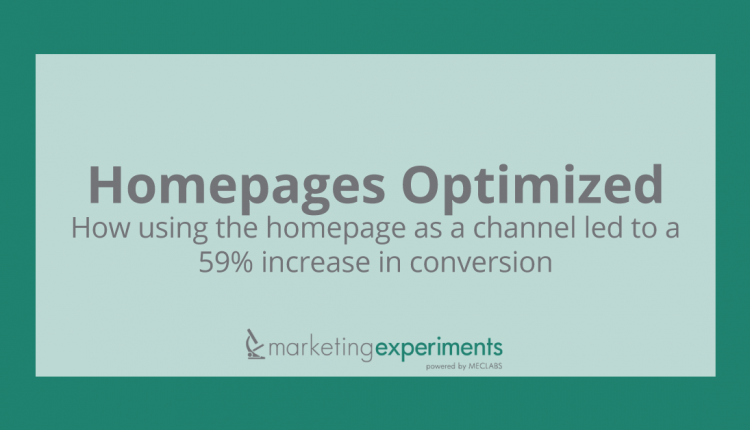 Homepages Optimized

How using the homepage as a channel led to a 59% increase in conversion

marketingexperiments
powered by MECLABS